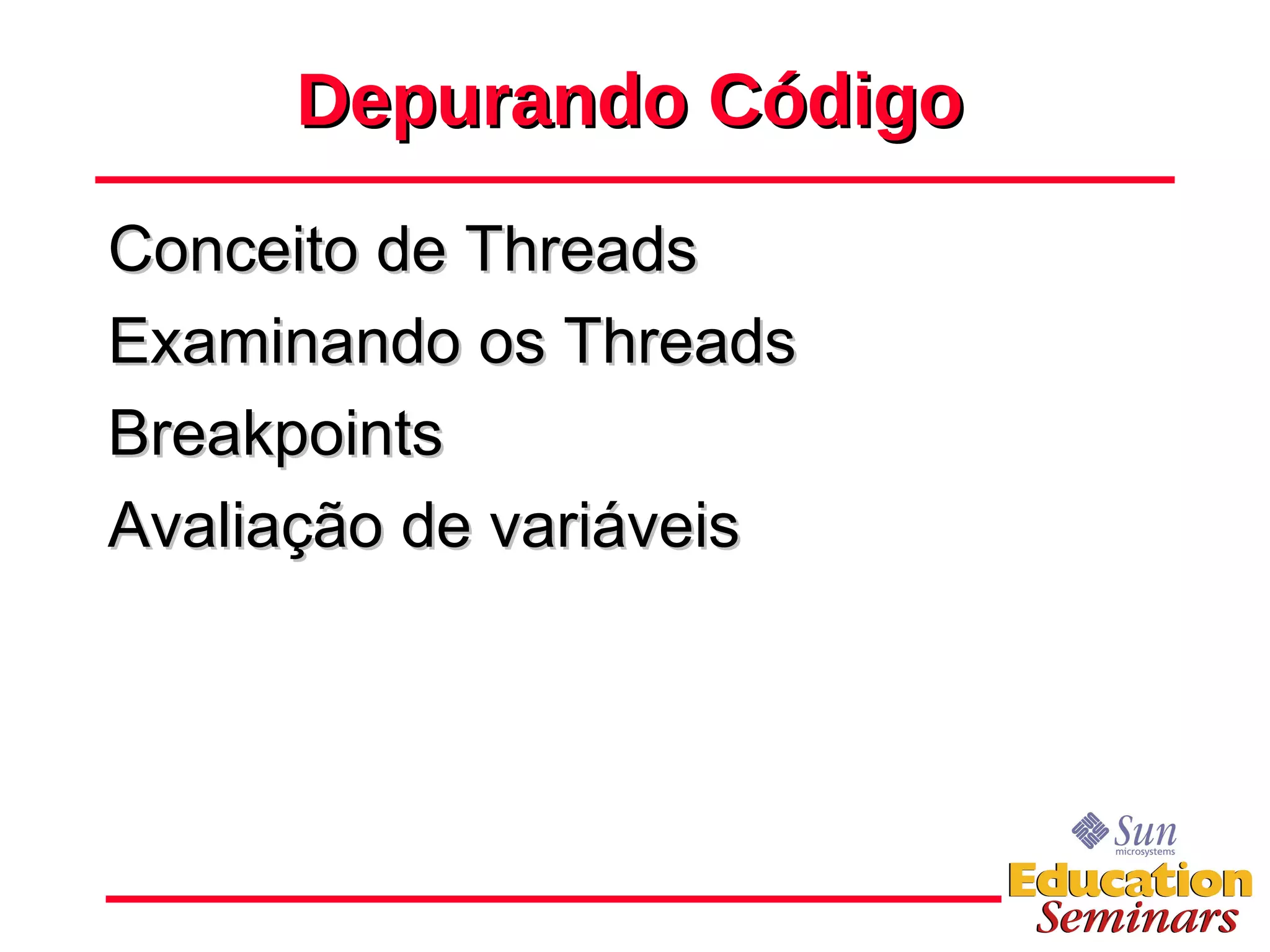 Depurando Código

Conceito de Threads

Examinando os Threads

Breakpoints

Avaliação de variáveis

Sun microsystems

Education Seminars